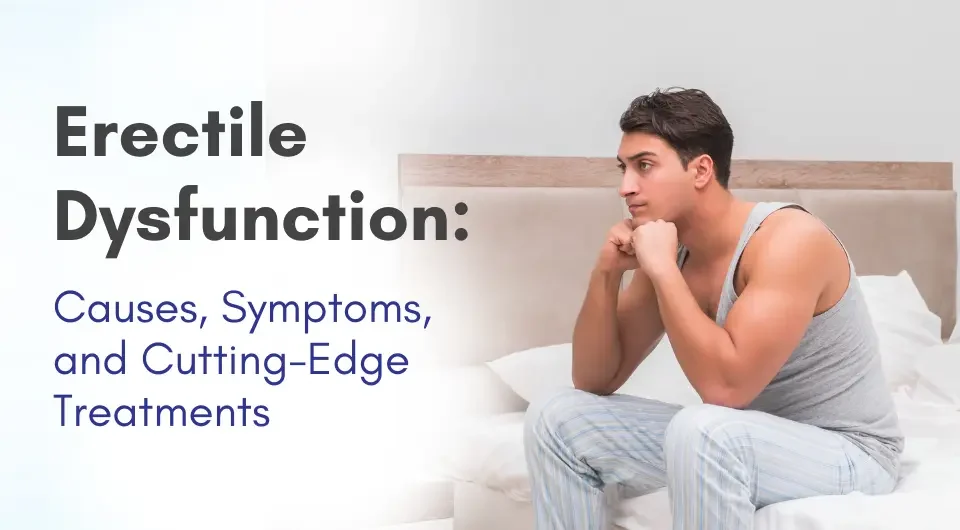 Erectile Dysfunction:

Causes, Symptoms, and Cutting-Edge Treatments